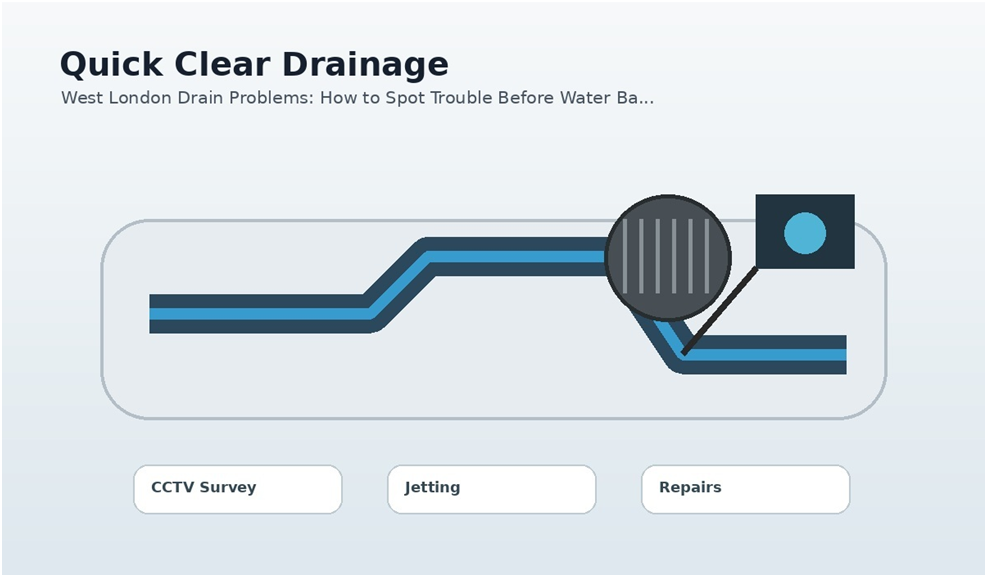 Quick Clear Drainage
West London Drain Problems: How to Spot Trouble Before Water Ba...

CCTV Survey

Jetting

Repairs